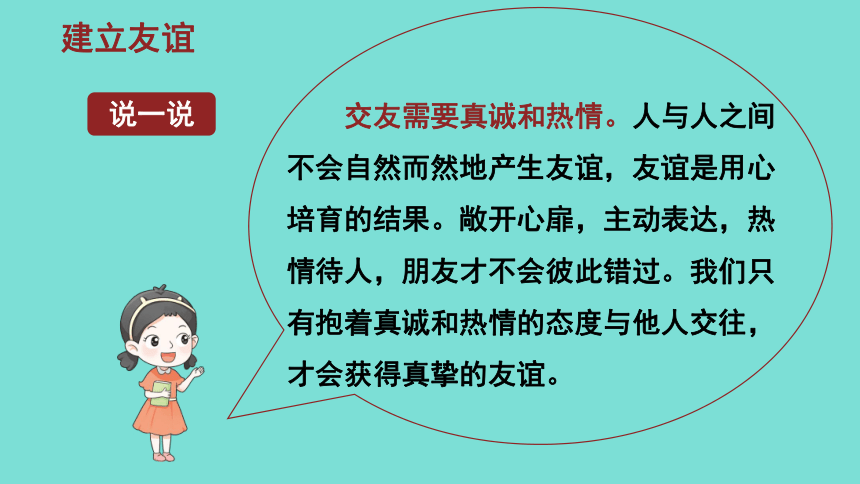 建立友谊

说一说

交友需要真诚和热情。人与人之间不会自然而然地产生友谊，友谊是用心培育的结果。敞开心扉，主动表达，热情待人，朋友才不会彼此错过。我们只有抱着真诚和热情的态度与他人交往，才会获得真挚的友谊。